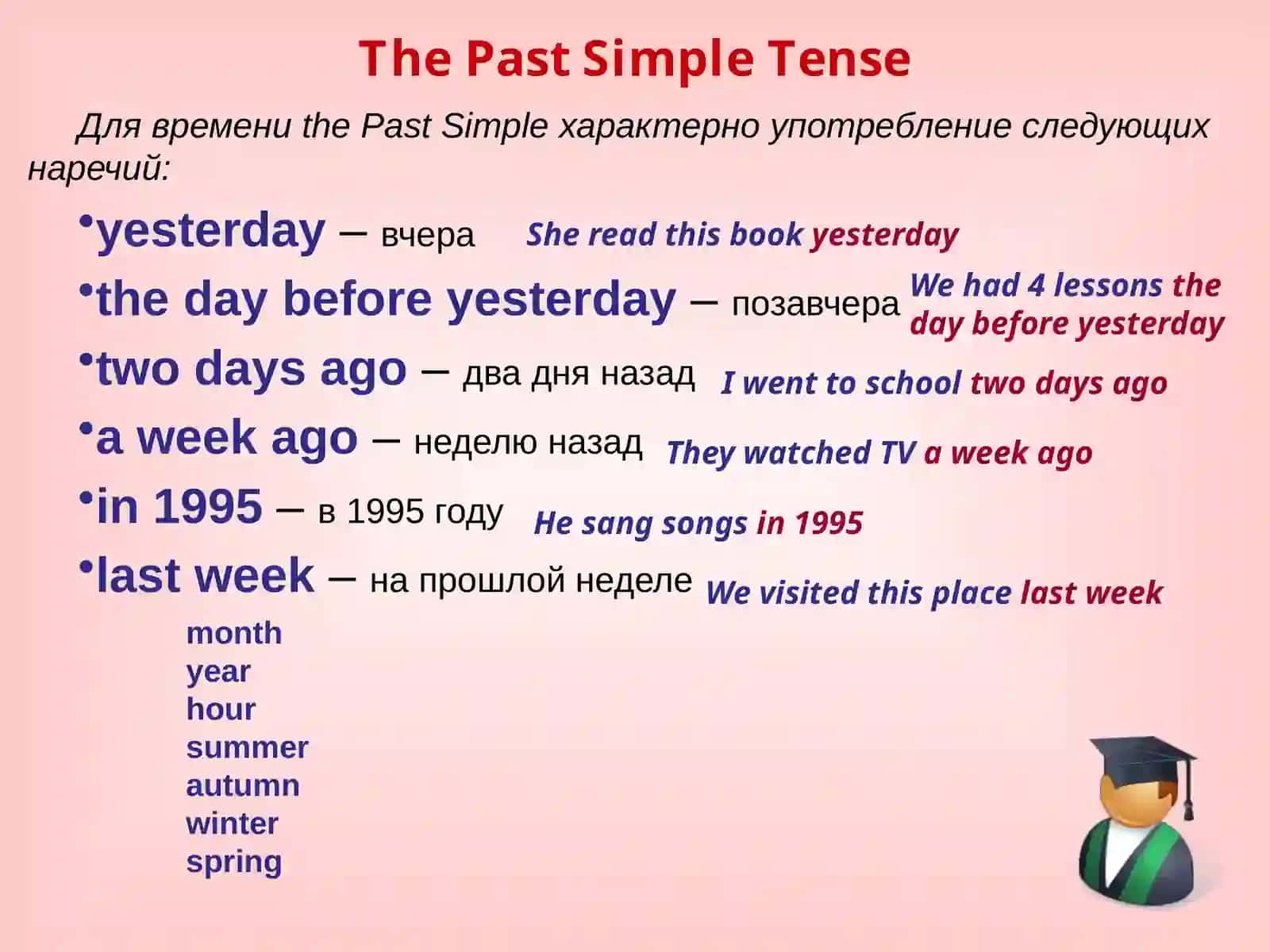 The Past Simple Tense

Для времени the Past Simple характерно употребление следующих наречий:

•yesterday – вчера She read this book yesterday

•the day before yesterday – позавчера We had 4 lessons the day before yesterday

•two days ago – два дня назад I went to school two days ago

•a week ago – неделю назад They watched TV a week ago

•in 1995 – в 1995 году He sang songs in 1995

•last week – на прошлой неделе We visited this place last week

month
year
hour
summer
autumn
winter
spring